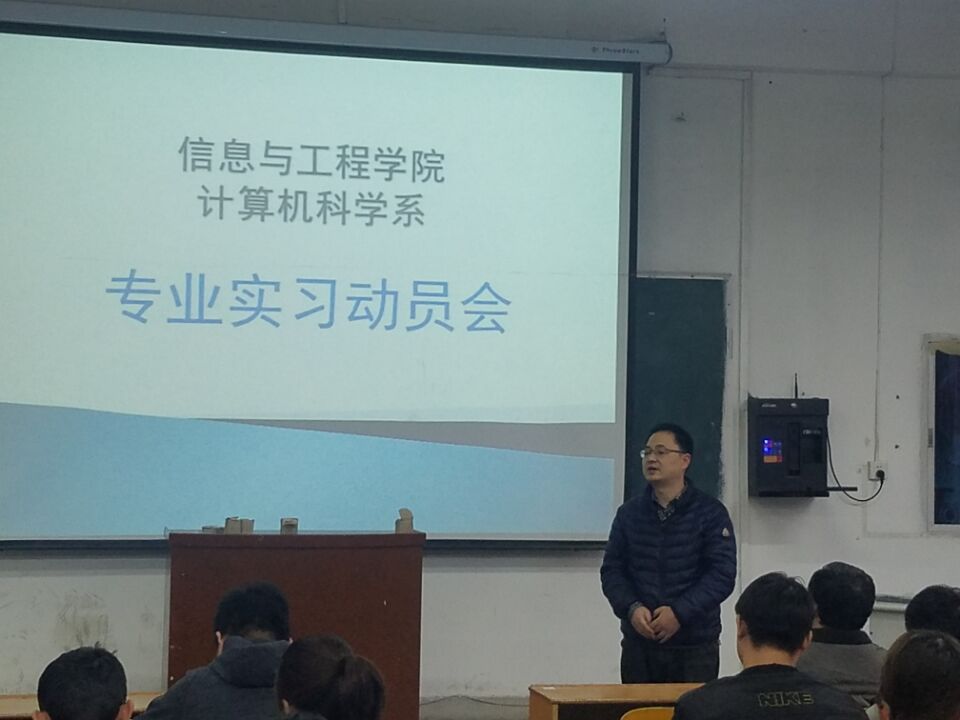 信息与工程学院
计算机科学系

专业实习动员会

NIKE